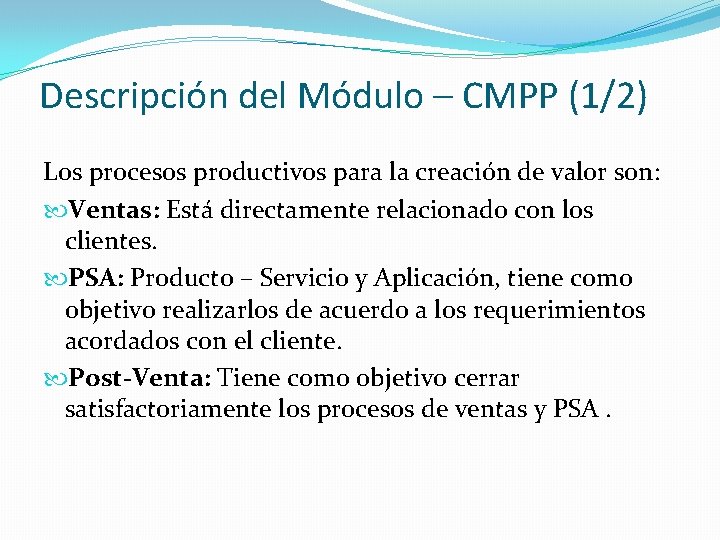 Descripción del Módulo – CMPP (1/2)

Los procesos productivos para la creación de valor son:

Ventas: Está directamente relacionado con los clientes.

PSA: Producto – Servicio y Aplicación, tiene como objetivo realizarlos de acuerdo a los requerimientos acordados con el cliente.

Post-Venta: Tiene como objetivo cerrar satisfactoriamente los procesos de ventas y PSA .